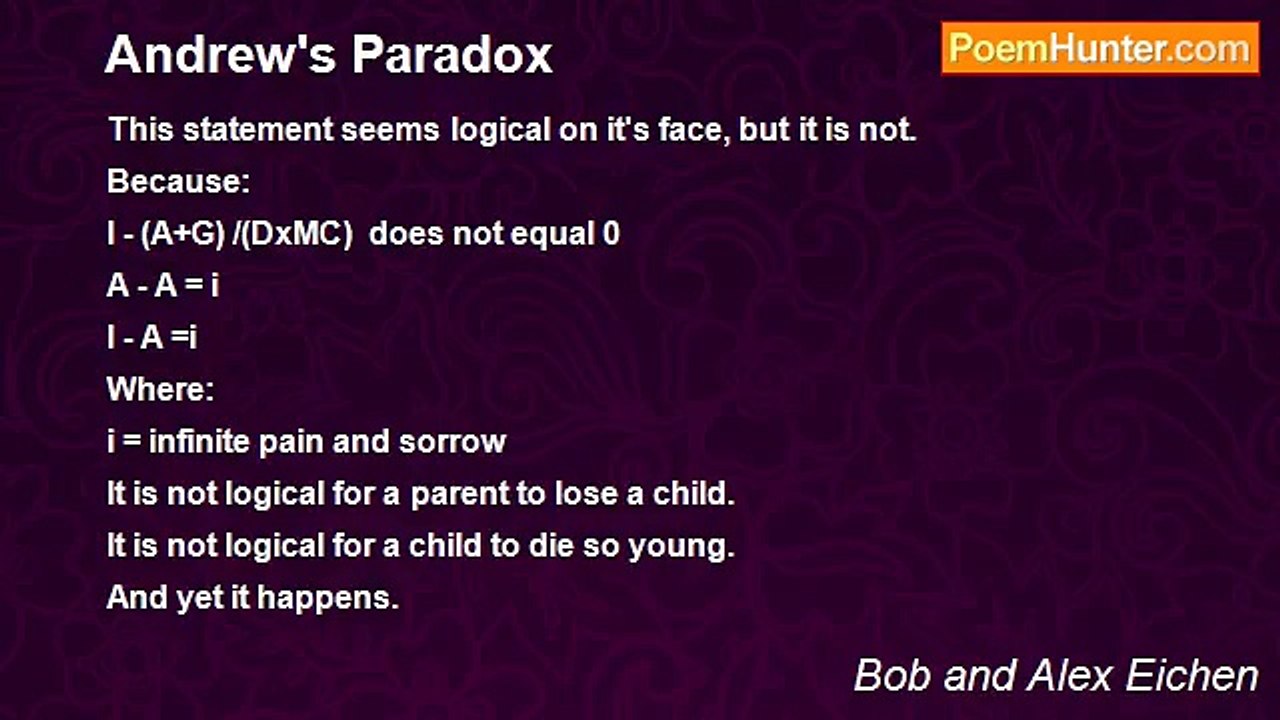 Andrew's Paradox

PoemHunter.com

This statement seems logical on it's face, but it is not.
Because:
I - (A+G) /(DxMC) does not equal 0
A - A = i
I - A =i
Where:
i = infinite pain and sorrow
It is not logical for a parent to lose a child.
It is not logical for a child to die so young.
And yet it happens.

Bob and Alex Eichen